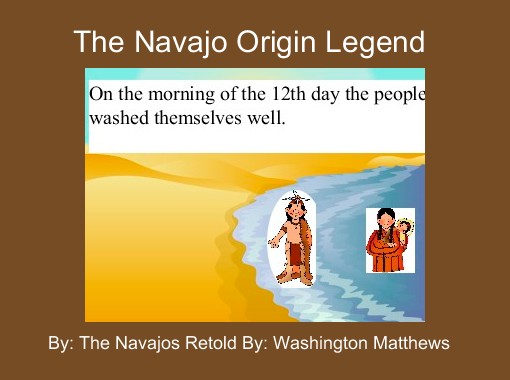 The Navajo Origin Legend

On the morning of the 12th day the people washed themselves well.

By: The Navajos Retold By: Washington Matthews